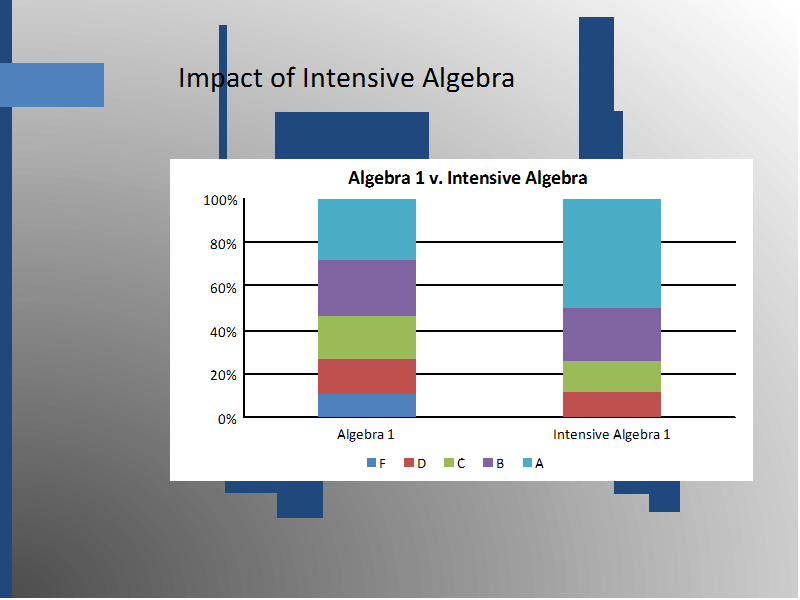 Impact of Intensive Algebra

Algebra 1 v. Intensive Algebra

100%
80%
60%
40%
20%
0%

Algebra 1
Intensive Algebra 1

F D C B A